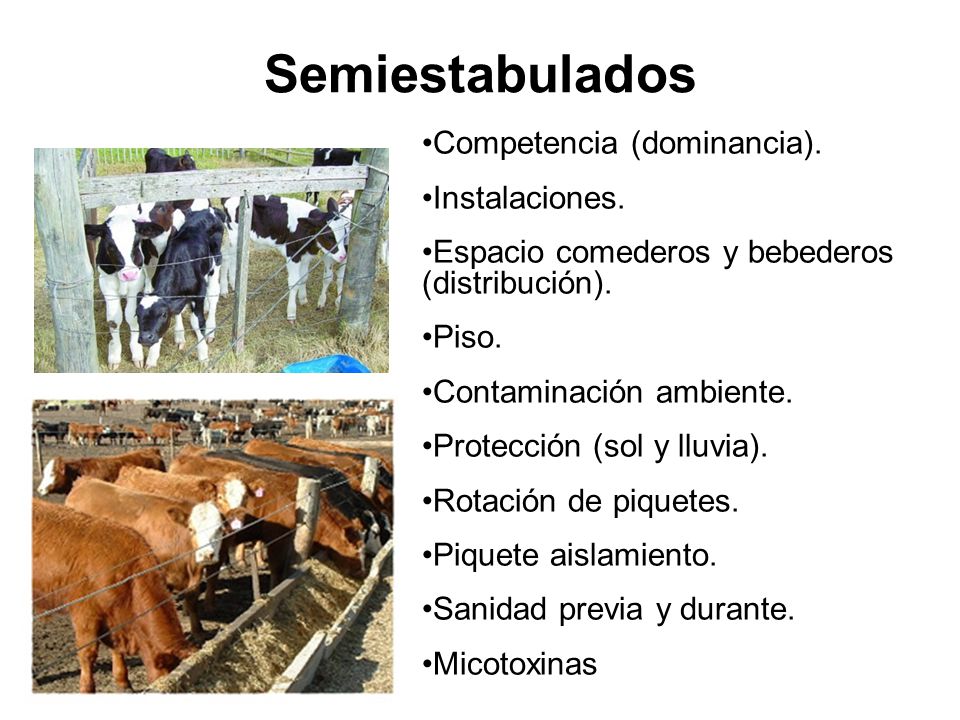 Semiestabulados

•Competencia (dominancia).

•Instalaciones.

•Espacio comederos y bebederos (distribución).

•Piso.

•Contaminación ambiente.

•Protección (sol y lluvia).

•Rotación de piquetes.

•Piquete aislamiento.

•Sanidad previa y durante.

•Micotoxinas